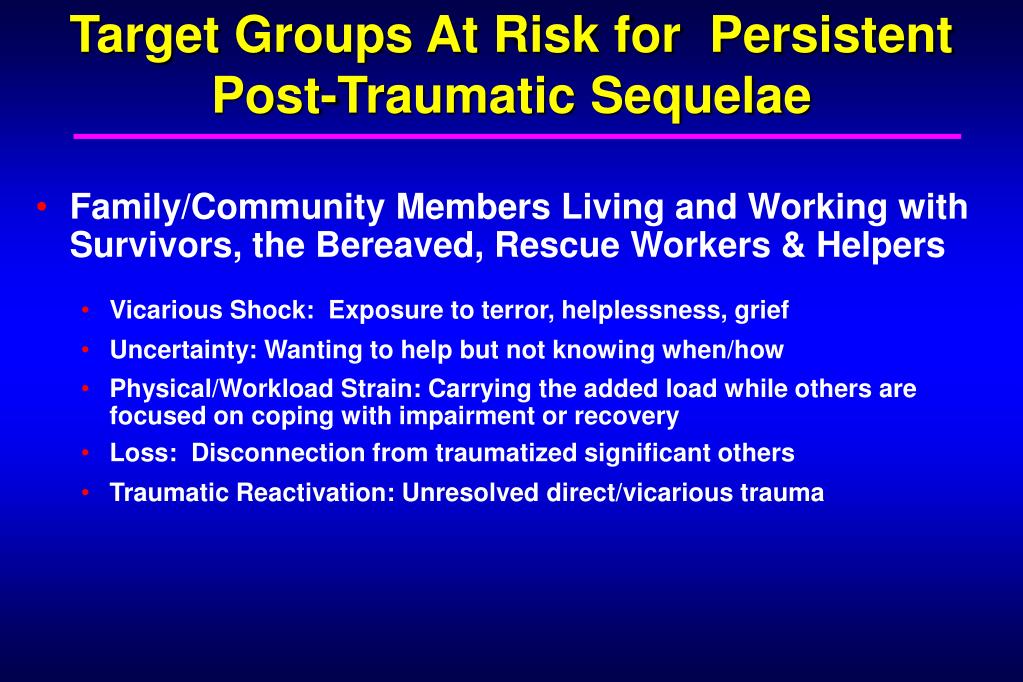 Target Groups At Risk for Persistent Post-Traumatic Sequelae

• Family/Community Members Living and Working with Survivors, the Bereaved, Rescue Workers & Helpers

• Vicarious Shock: Exposure to terror, helplessness, grief
• Uncertainty: Wanting to help but not knowing when/how
• Physical/Workload Strain: Carrying the added load while others are focused on coping with impairment or recovery
• Loss: Disconnection from traumatized significant others
• Traumatic Reactivation: Unresolved direct/vicarious trauma